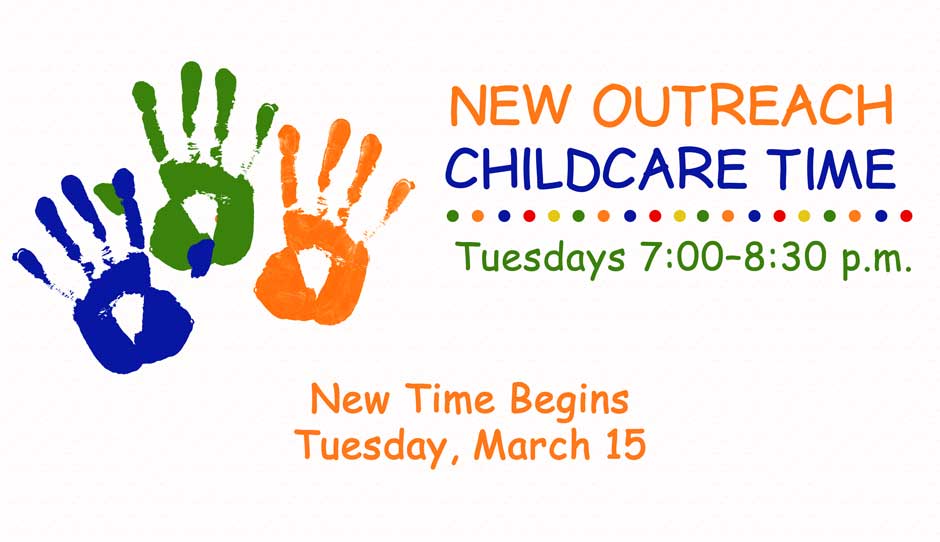 NEW OUTREACH
CHILDCARE TIME

Tuesdays 7:00–8:30 p.m.

New Time Begins
Tuesday, March 15